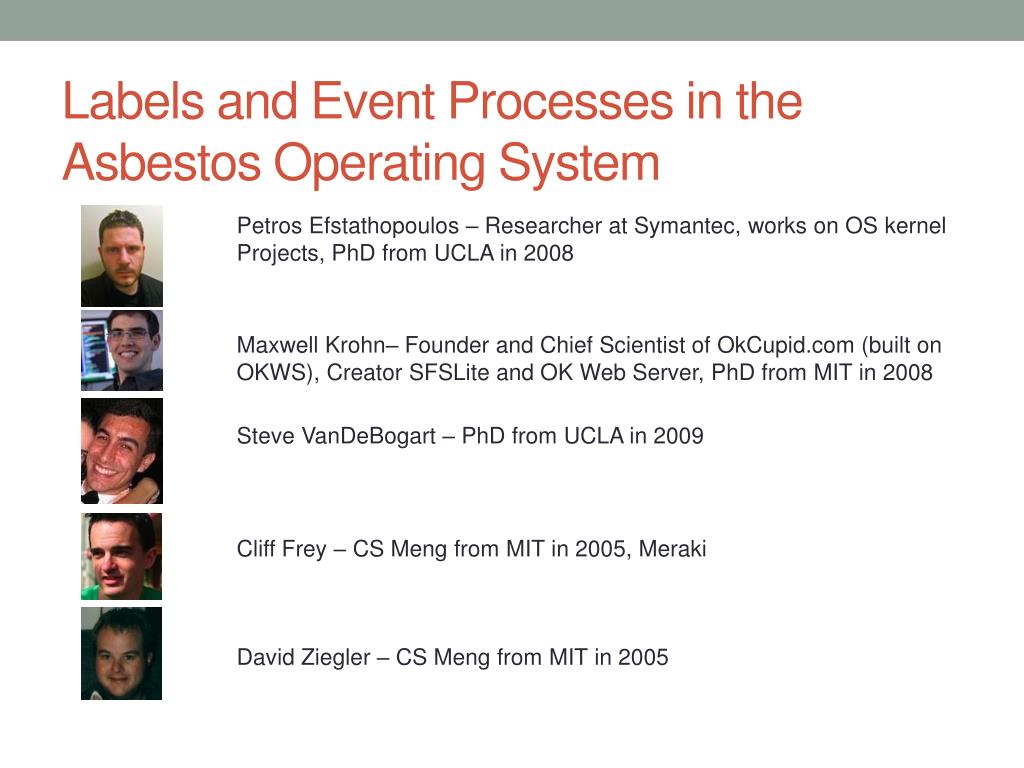 Labels and Event Processes in the Asbestos Operating System

Petros Efstathopoulos – Researcher at Symantec, works on OS kernel Projects, PhD from UCLA in 2008

Maxwell Krohn– Founder and Chief Scientist of OkCupid.com (built on OKWS), Creator SFSLite and OK Web Server, PhD from MIT in 2008

Steve VanDeBogart – PhD from UCLA in 2009

Cliff Frey – CS Meng from MIT in 2005, Meraki

David Ziegler – CS Meng from MIT in 2005